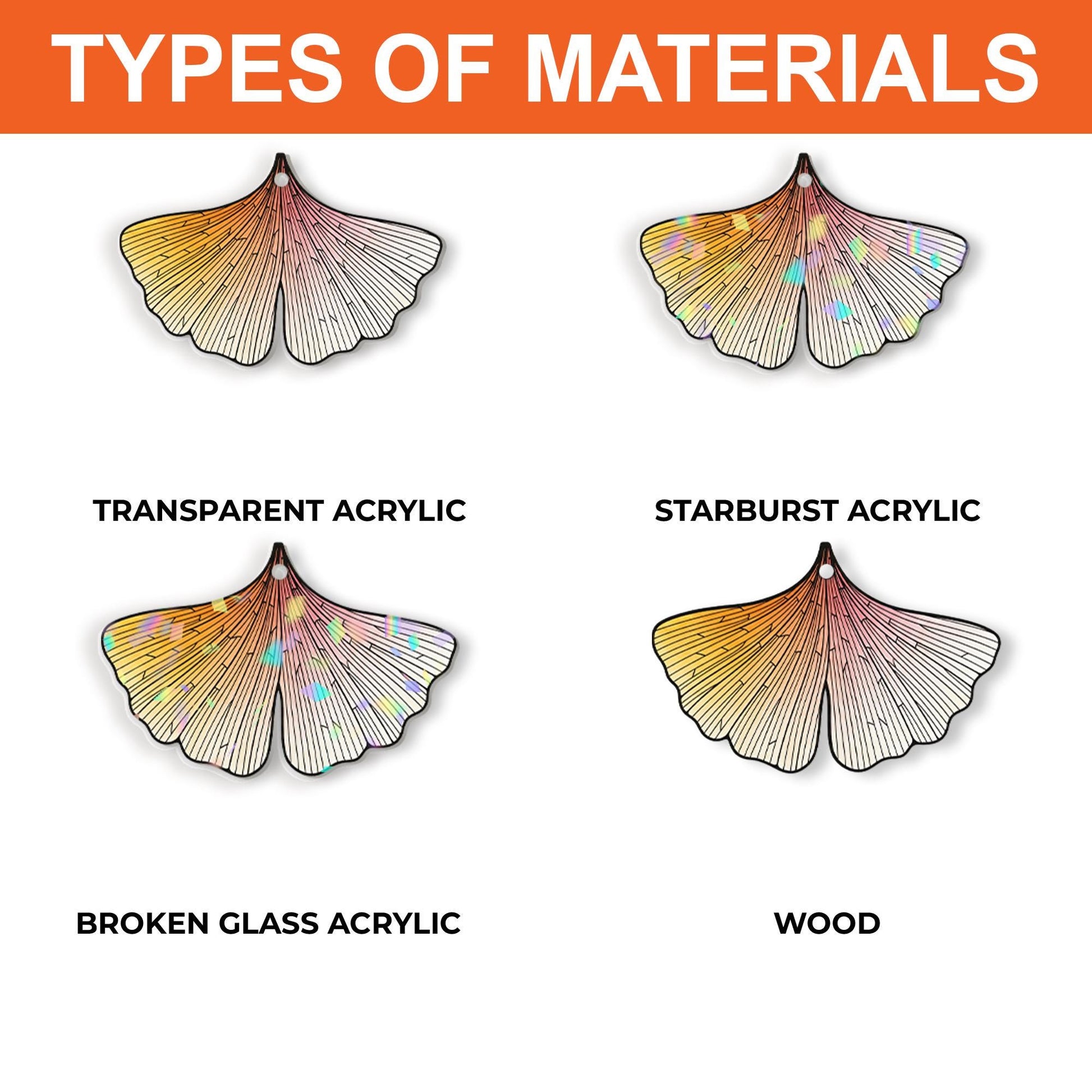 TYPES OF MATERIALS

TRANSPARENT ACRYLIC

STARBURST ACRYLIC

BROKEN GLASS ACRYLIC

WOOD